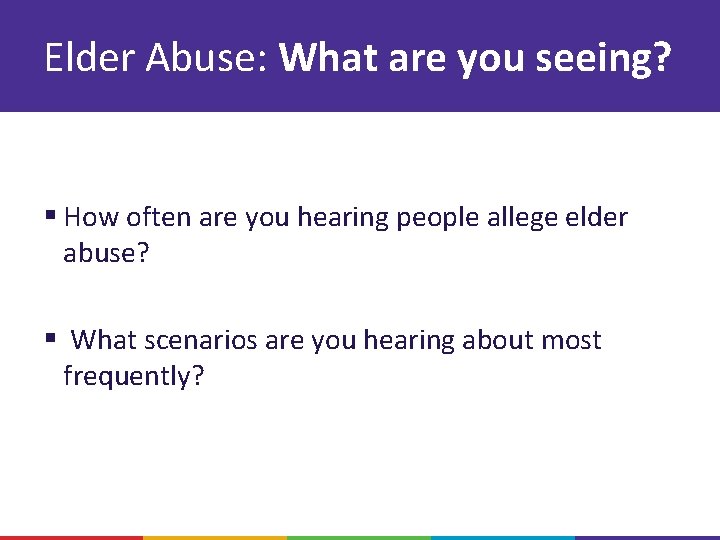 Elder Abuse: What are you seeing?

▪ How often are you hearing people allege elder abuse?

▪ What scenarios are you hearing about most frequently?